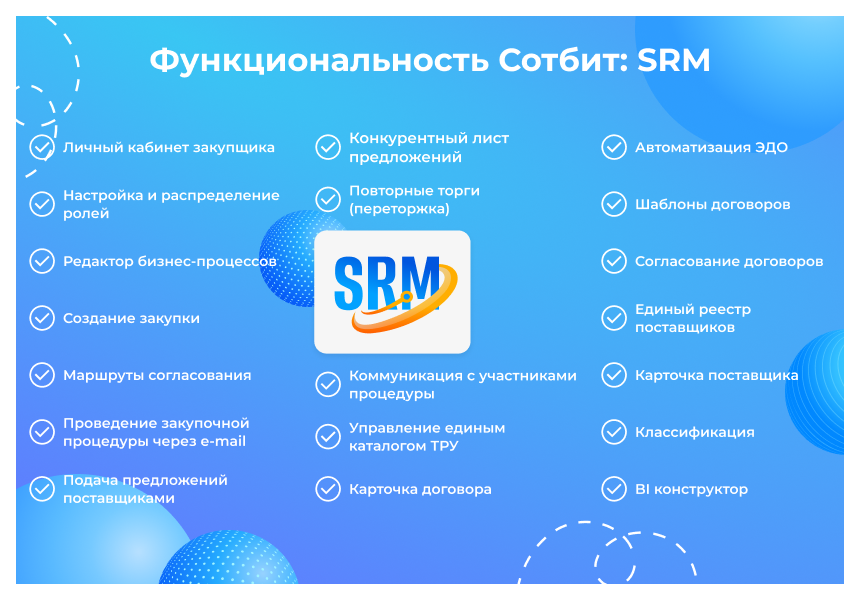 Функциональность Сотбит: SRM

Личный кабинет закупщика

Настройка и распределение ролей

Редактор бизнес-процессов

Создание закупки

Маршруты согласования

Проведение закупочной процедуры через e-mail

Подача предложений поставщиками

Конкурентный лист предложений

Повторные торги (переторжка)

SRM

Коммуникация с участниками процедуры

Управление единым каталогом ТРУ

Карточка договора

Автоматизация ЭДО

Шаблоны договоров

Согласование договоров

Единый реестр поставщиков

Карточка поставщика

Классификация

BI конструктор